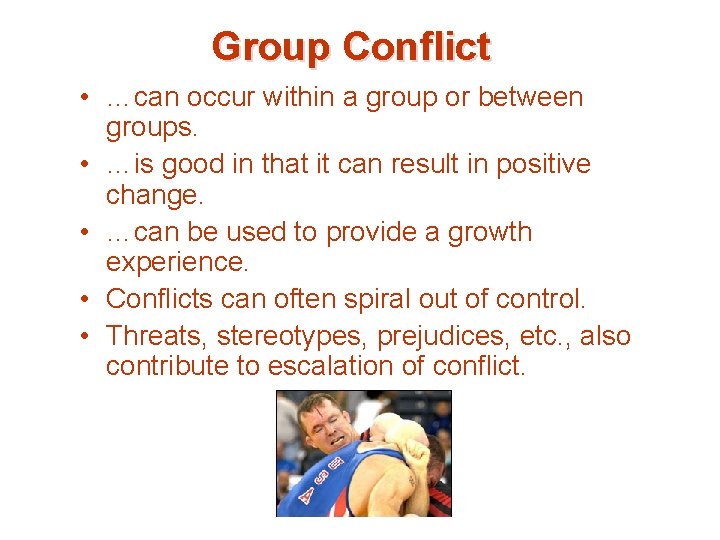 Group Conflict

• …can occur within a group or between groups.
• …is good in that it can result in positive change.
• …can be used to provide a growth experience.
• Conflicts can often spiral out of control.
• Threats, stereotypes, prejudices, etc., also contribute to escalation of conflict.

USA